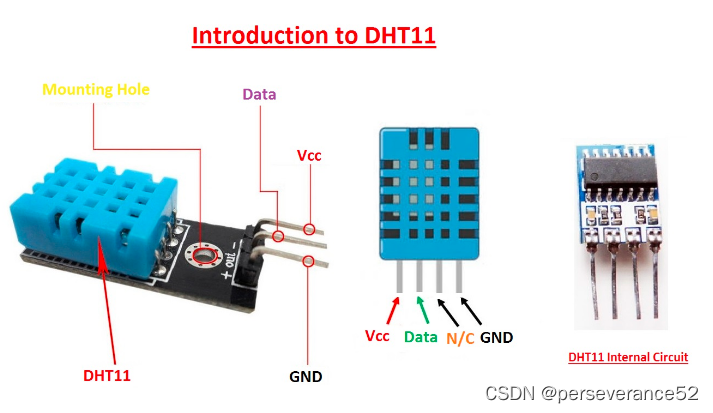 Introduction to DHT11

Mounting Hole

Data

Vcc

+ out -

DHT11

GND

Vcc Data N/C GND

DHT11 Internal Circuit

CSDN @perseverance52